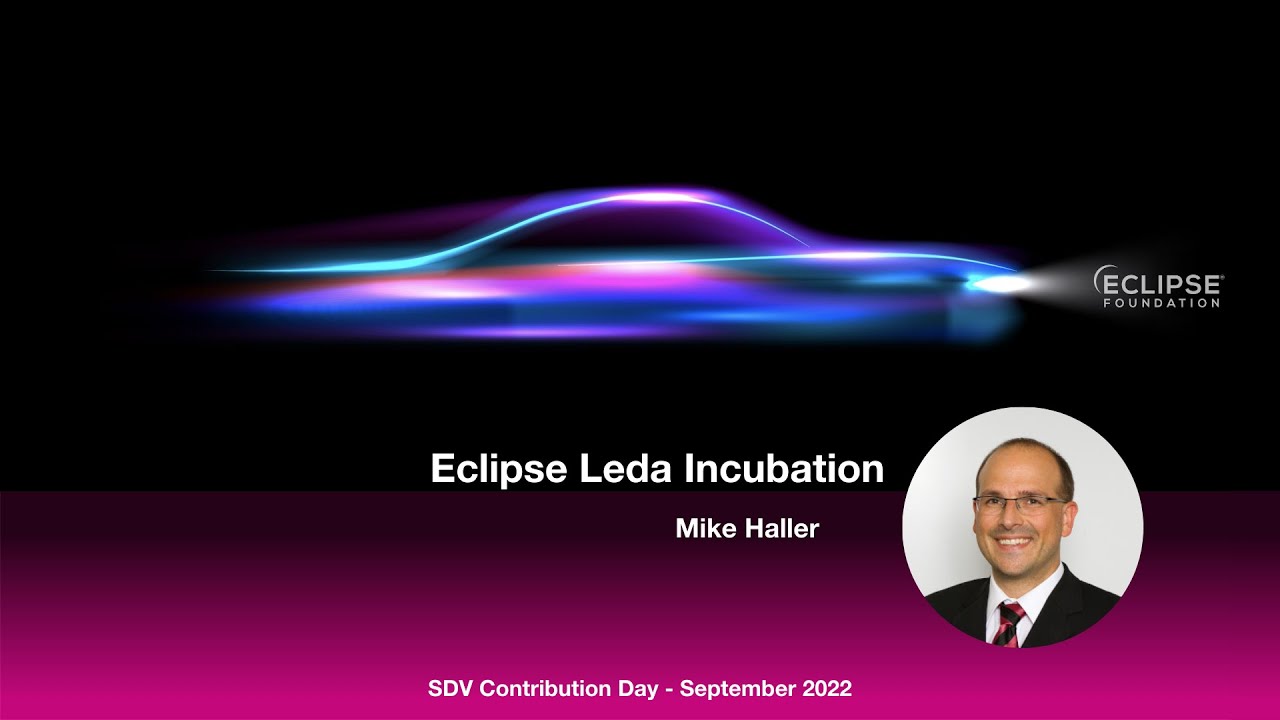 ECLIPSE FOUNDATION

Eclipse Leda Incubation

Mike Haller

SDV Contribution Day - September 2022